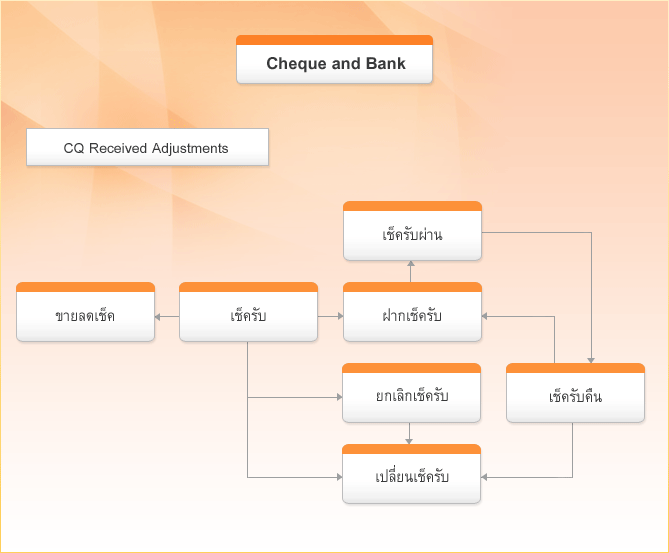 Cheque and Bank

CQ Received Adjustments

เช็ครับผ่าน

ขายลดเช็ค

เช็ครับ

ฝากเช็ครับ

ยกเลิกเช็ครับ

เช็ครับคืน

เปลี่ยนเช็ครับ